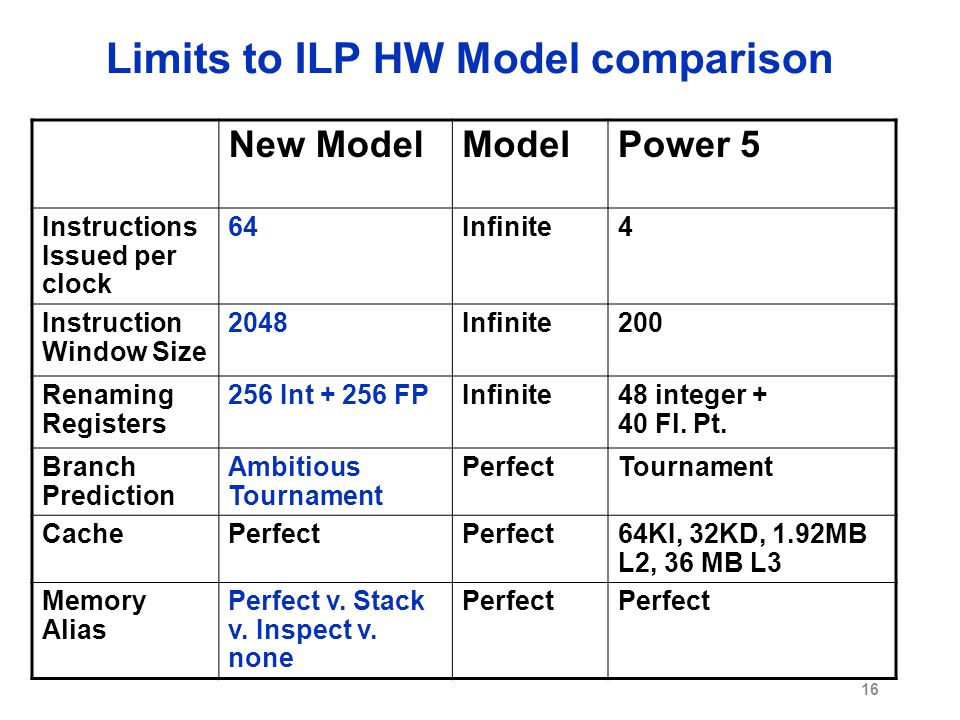 Limits to ILP HW Model comparison

| | New Model | Model | Power 5 |
|---|---|---|---|
| Instructions Issued per clock | 64 | Infinite | 4 |
| Instruction Window Size | 2048 | Infinite | 200 |
| Renaming Registers | 256 Int + 256 FP | Infinite | 48 integer + 40 Fl. Pt. |
| Branch Prediction | Ambitious Tournament | Perfect | Tournament |
| Cache | Perfect | Perfect | 64KI, 32KD, 1.92MB L2, 36 MB L3 |
| Memory Alias | Perfect v. Stack v. Inspect v. none | Perfect | Perfect |

16